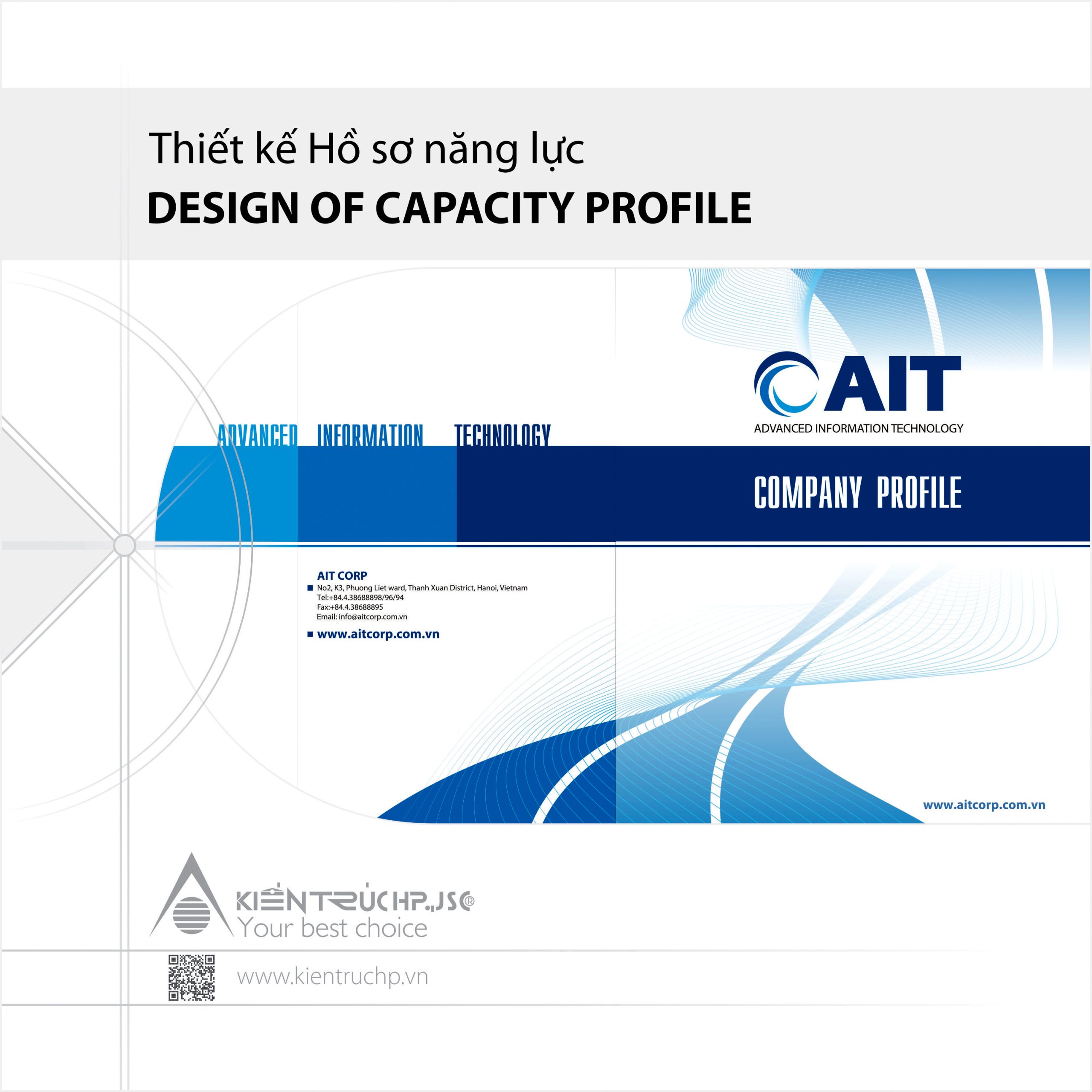 Thiết kế Hồ sơ năng lực
DESIGN OF CAPACITY PROFILE

ADVANCED INFORMATION TECHNOLOGY

AIT CORP
No2, K3, Phuong Liet ward, Thanh Xuan District, Hanoi, Vietnam
Tel:+84.4.38688898/96/94
Fax:+84.4.38688895
Email: info@aitcorp.com.vn
www.aitcorp.com.vn

AIT
ADVANCED INFORMATION TECHNOLOGY

COMPANY PROFILE

www.aitcorp.com.vn

KIẾNTRÚCHP.,JSC®
Your best choice

www.kientruchp.vn